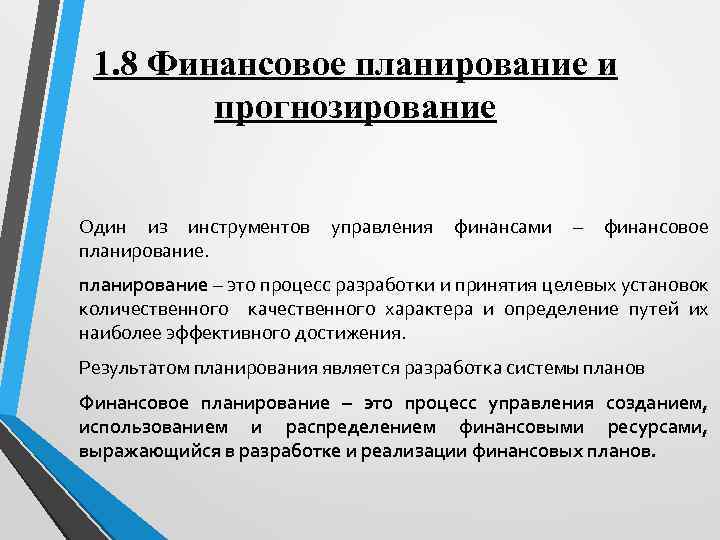 1.8 Финансовое планирование и прогнозирование

Один из инструментов управления финансами – финансовое планирование.

планирование – это процесс разработки и принятия целевых установок количественного  качественного характера и определение путей их наиболее эффективного достижения.

Результатом планирования является разработка системы планов

Финансовое планирование – это процесс управления созданием, использованием и распределением финансовыми ресурсами, выражающийся в разработке и реализации финансовых планов.